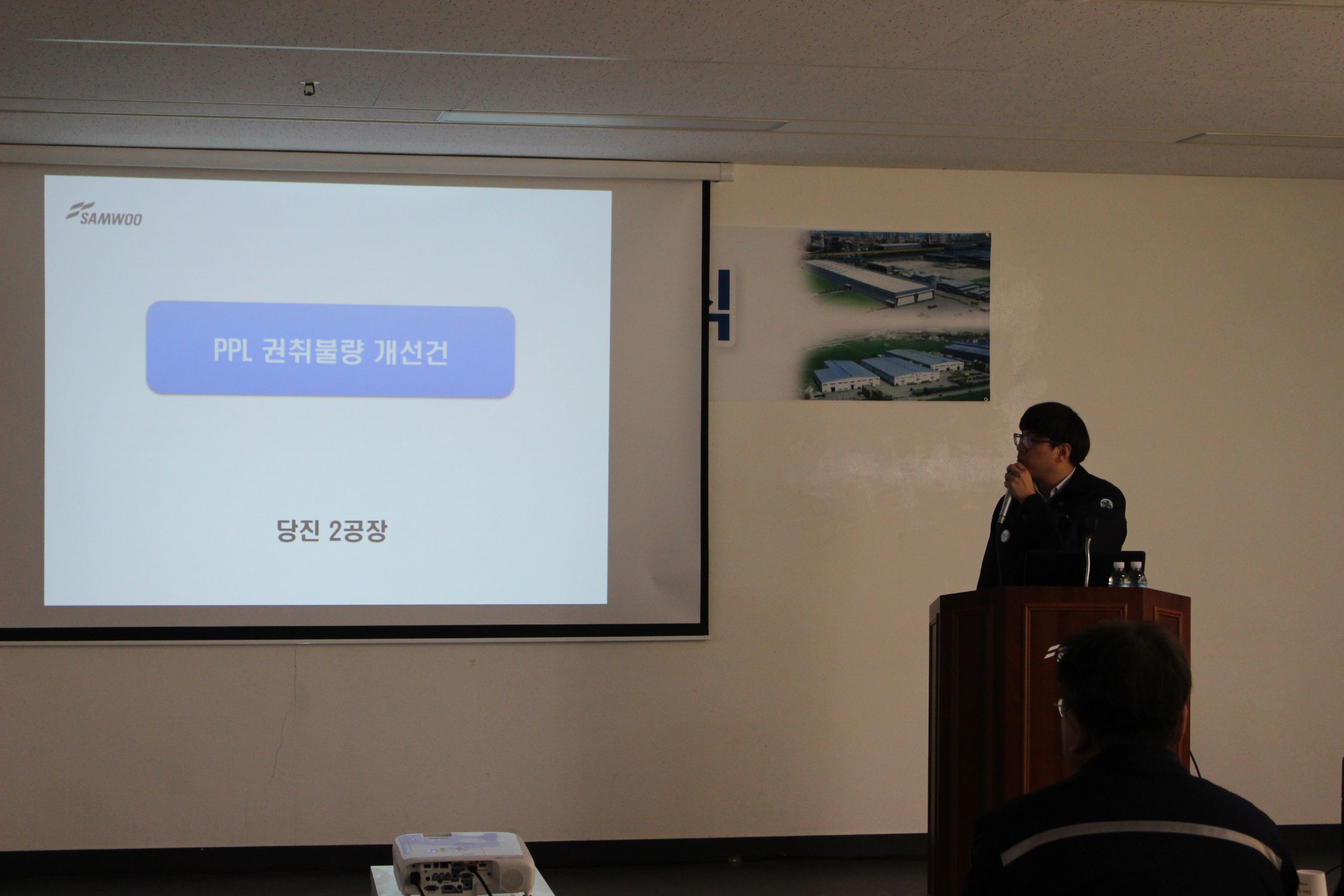 SAMWOO

PPL 권취불량 개선건

당진 2공장